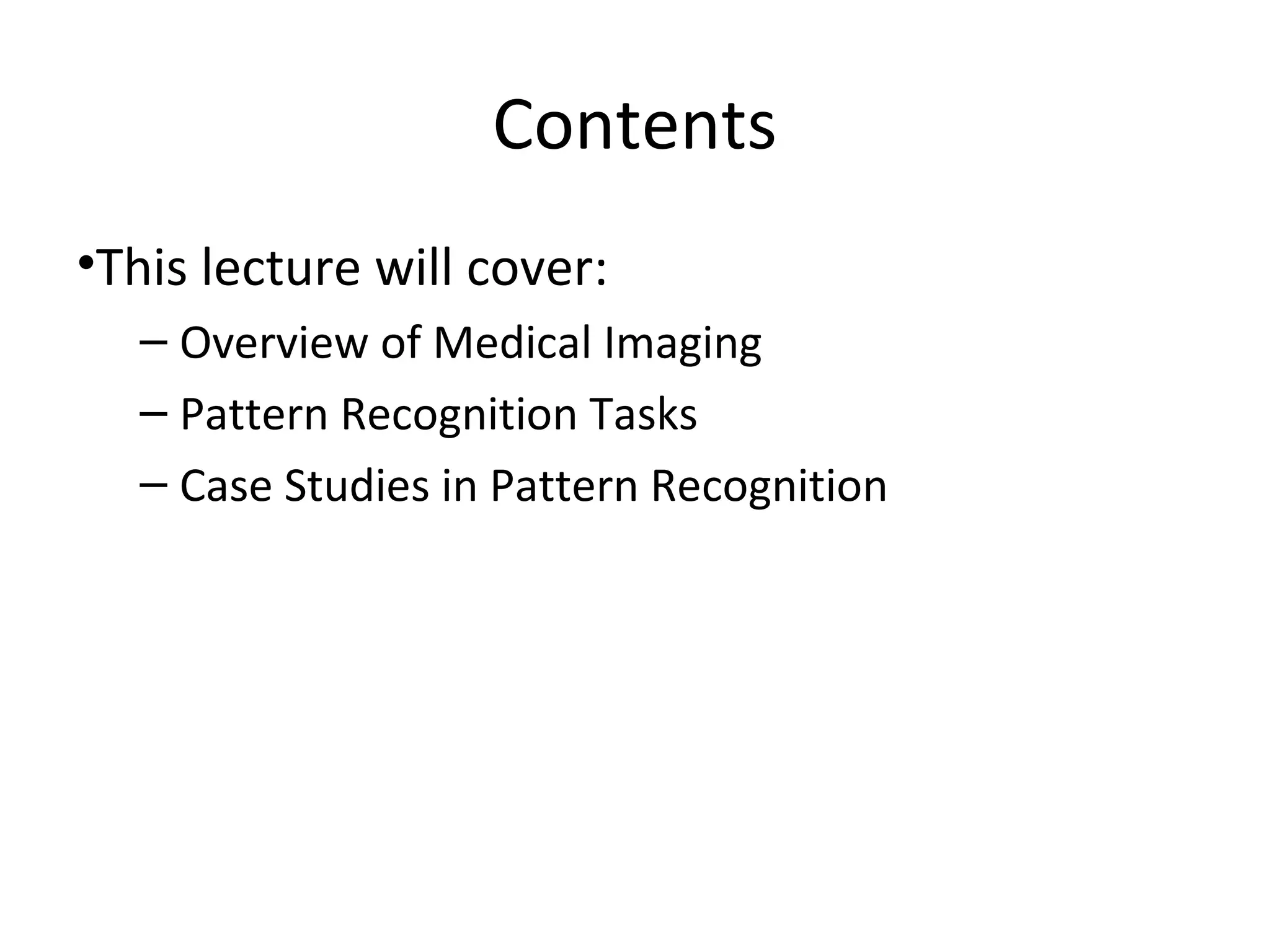 Contents

•This lecture will cover:

– Overview of Medical Imaging

– Pattern Recognition Tasks

– Case Studies in Pattern Recognition